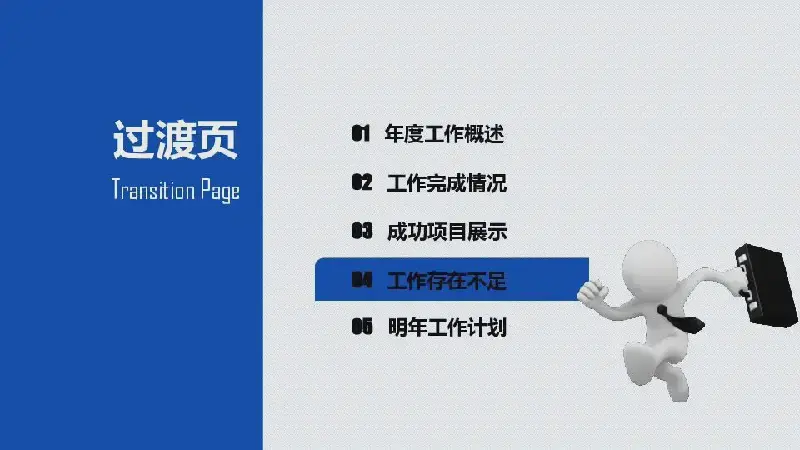 过渡页
Transition Page

01 年度工作概述

02 工作完成情况

03 成功项目展示

04 工作存在不足

05 明年工作计划